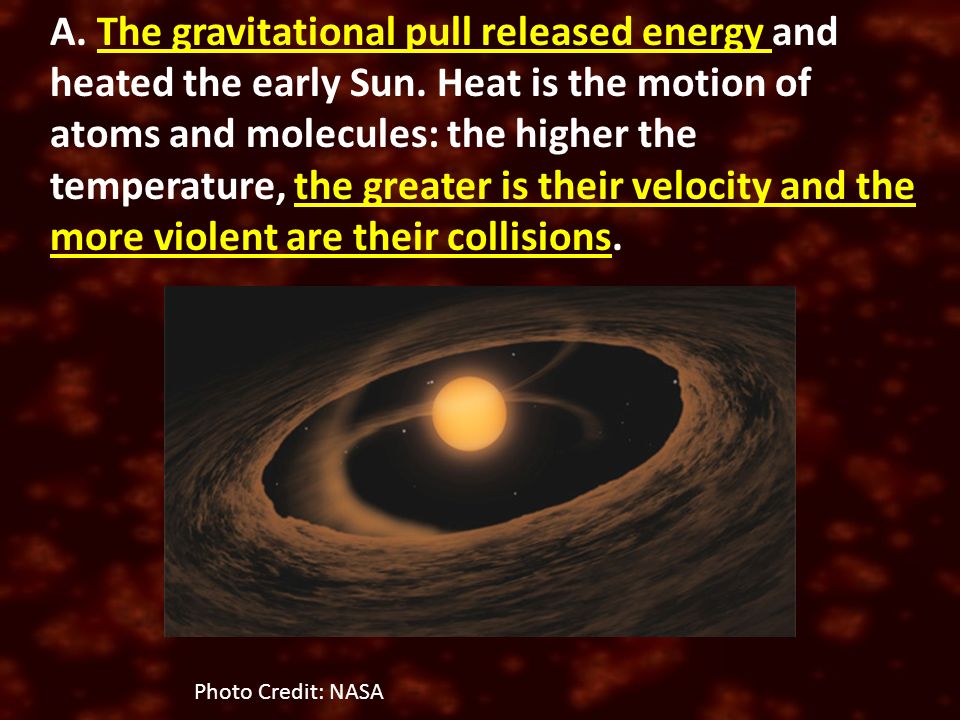 A. The gravitational pull released energy and heated the early Sun. Heat is the motion of atoms and molecules: the higher the temperature, the greater is their velocity and the more violent are their collisions.

Photo Credit: NASA